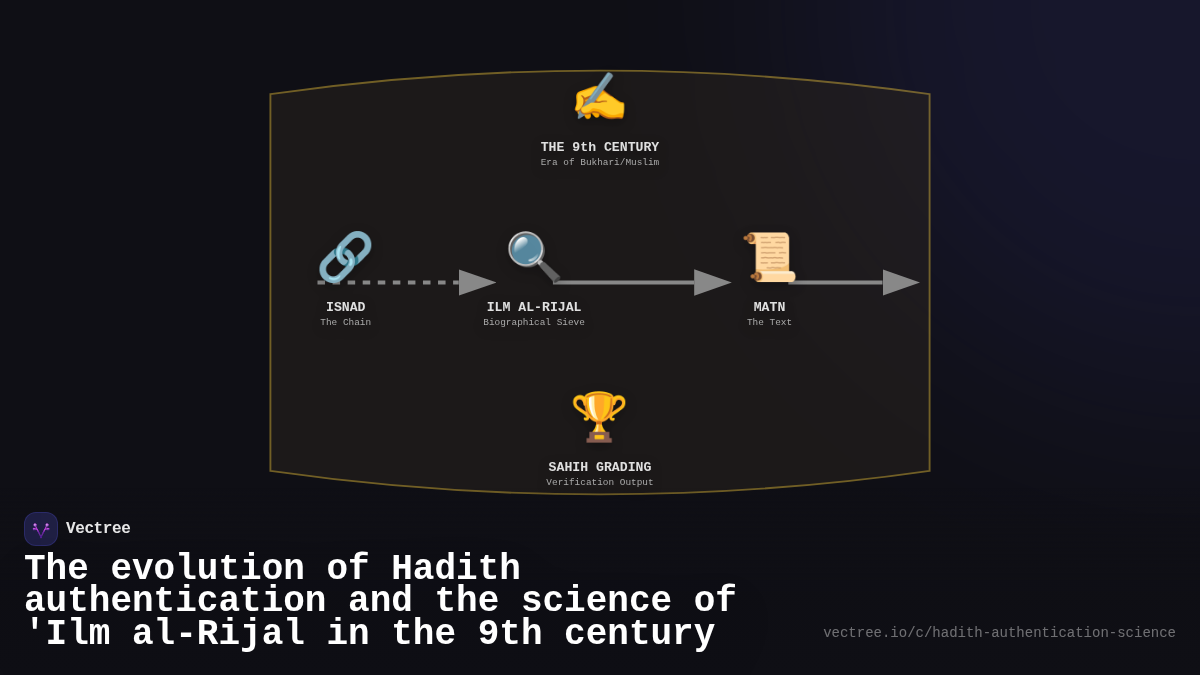 THE 9th CENTURY
Era of Bukhari/Muslim

ISNAD
The Chain

ILM AL-RIJAL
Biographical Sieve

MATN
The Text

SAHIH GRADING
Verification Output

Vectree

The evolution of Hadith authentication and the science of 'Ilm al-Rijal in the 9th century

vectree.io/c/hadith-authentication-science